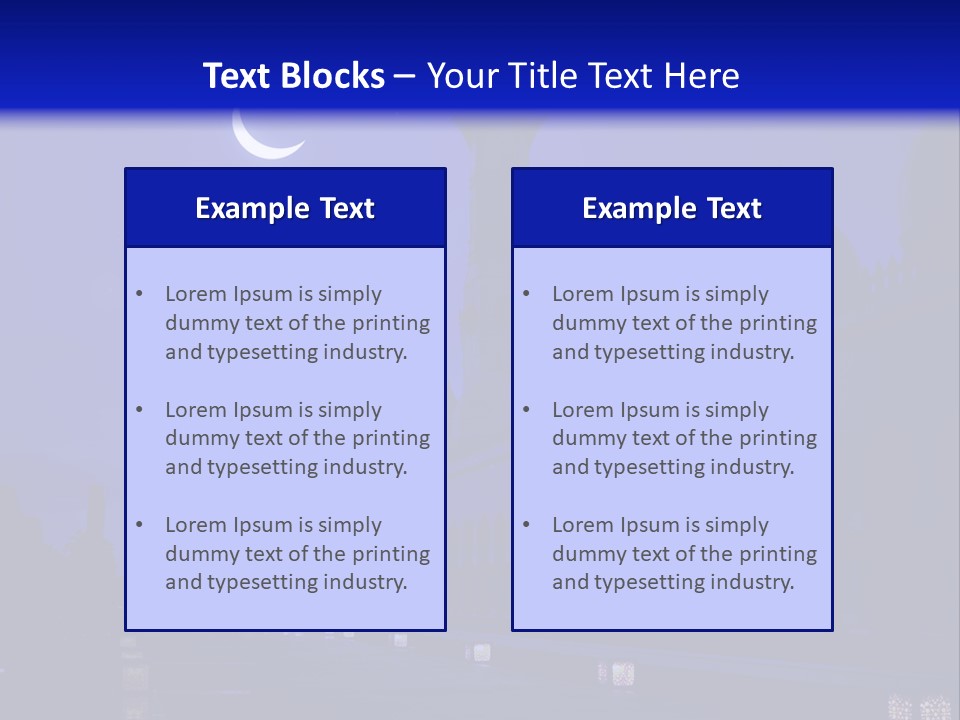 Text Blocks – Your Title Text Here

Example Text

• Lorem Ipsum is simply dummy text of the printing and typesetting industry.

• Lorem Ipsum is simply dummy text of the printing and typesetting industry.

• Lorem Ipsum is simply dummy text of the printing and typesetting industry.

Example Text

• Lorem Ipsum is simply dummy text of the printing and typesetting industry.

• Lorem Ipsum is simply dummy text of the printing and typesetting industry.

• Lorem Ipsum is simply dummy text of the printing and typesetting industry.